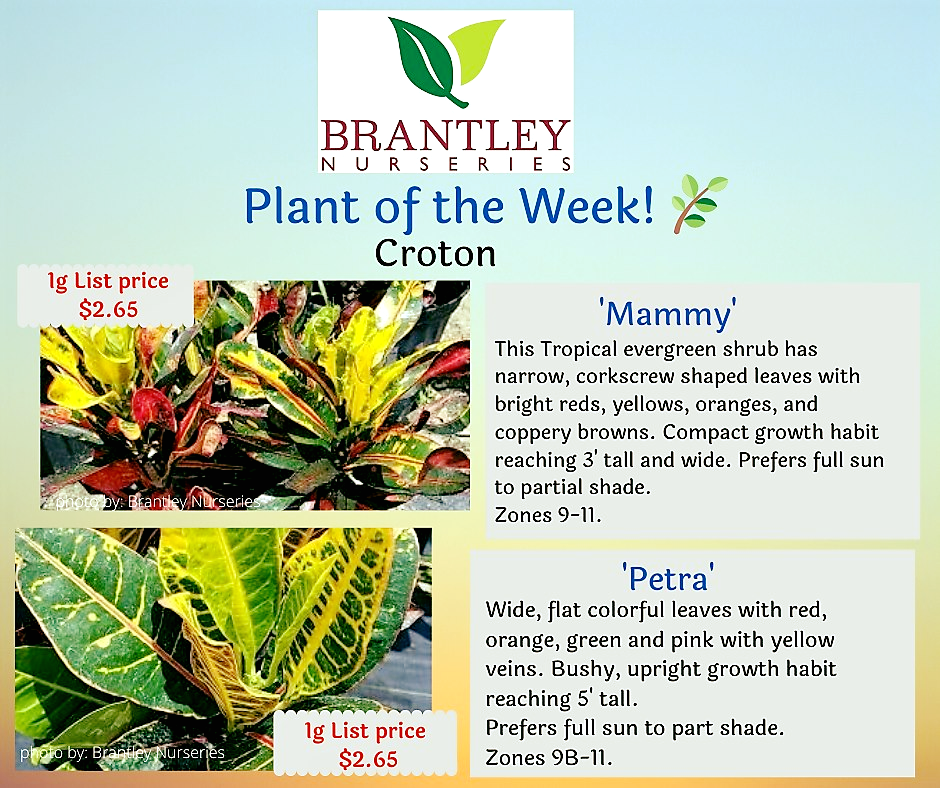 BRANTLEY
NURSERIES

Plant of the Week!

Croton

1g List price
$2.65

photo by: Brantley Nurseries

'Mammy'

This Tropical evergreen shrub has narrow, corkscrew shaped leaves with bright reds, yellows, oranges, and coppery browns. Compact growth habit reaching 3' tall and wide. Prefers full sun to partial shade.
Zones 9-11.

photo by: Brantley Nurseries

1g List price
$2.65

'Petra'

Wide, flat colorful leaves with red, orange, green and pink with yellow veins. Bushy, upright growth habit reaching 5' tall.
Prefers full sun to part shade.
Zones 9B-11.